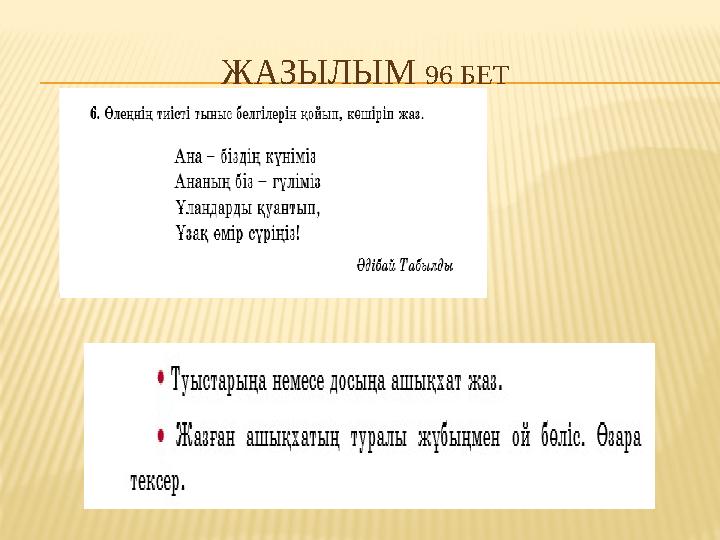 ЖАЗЫЛЫМ 96 БЕТ

6. Өлеңнің тиісті тыныс белгілерін қойып, көшіріп жаз.

Ана – біздің күніміз
Ананың біз – гүліміз
Ұландарды қуантып,
Ұзақ өмір сүріңіз!

Әдібай Табылды

• Туыстарыңа немесе досыңа ашықхат жаз.

• Жазған ашықхатың туралы жұбыңмен ой бөліс. Өзара тексер.